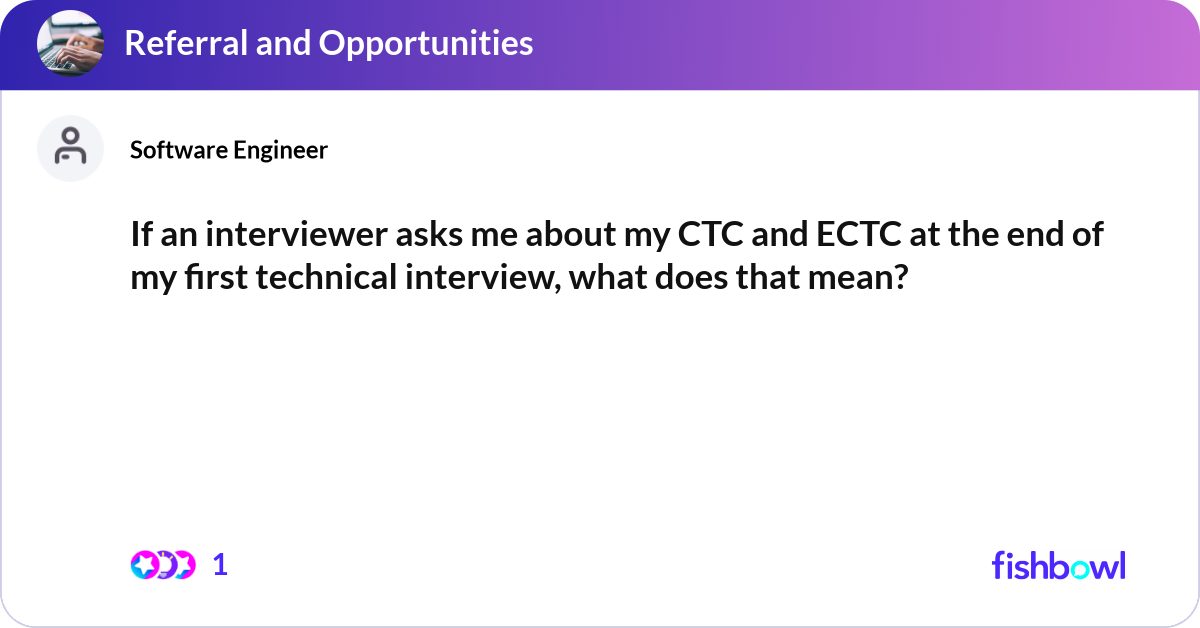 Referral and Opportunities

Software Engineer

If an interviewer asks me about my CTC and ECTC at the end of my first technical interview, what does that mean?

1

fishbowl